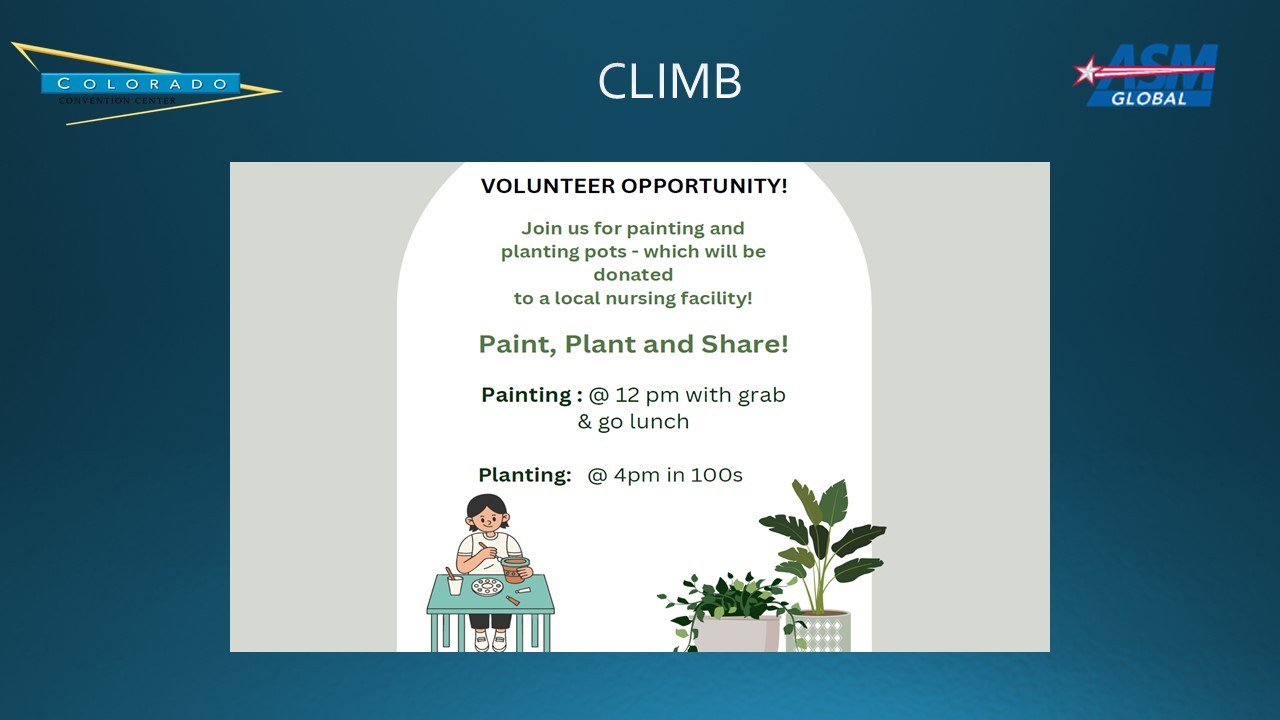 COLORADO
CONVENTION CENTER

CLIMB

ASM GLOBAL

VOLUNTEER OPPORTUNITY!

Join us for painting and planting pots - which will be donated to a local nursing facility!

Paint, Plant and Share!

Painting : @ 12 pm with grab & go lunch

Planting: @ 4pm in 100s